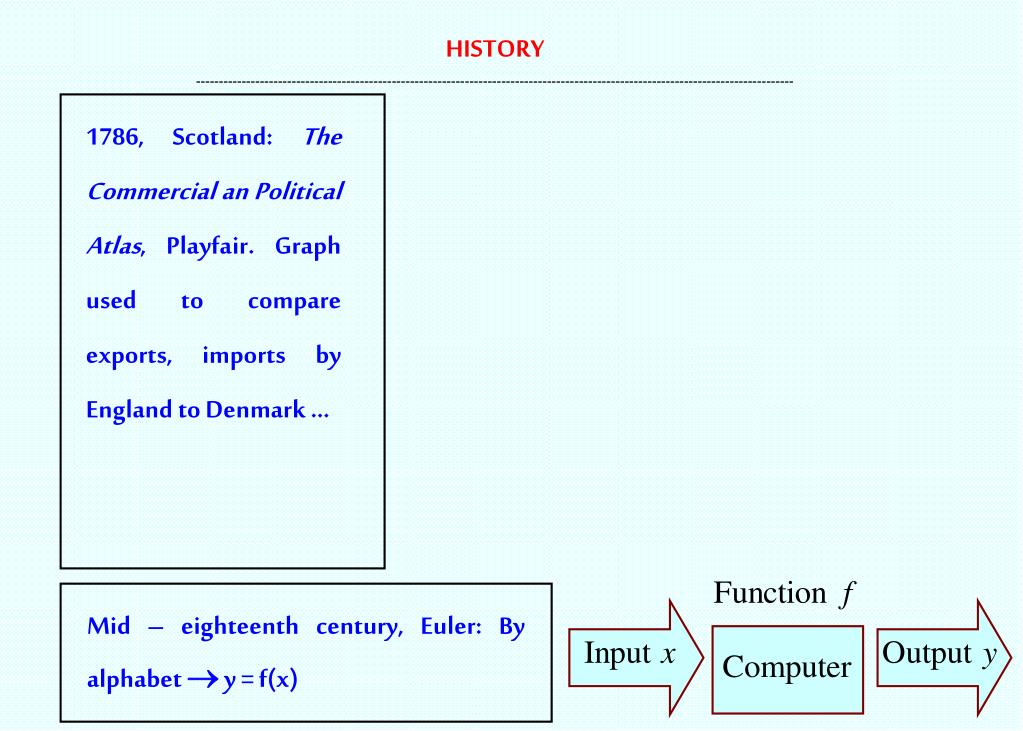 HISTORY

1786, Scotland: The Commercial an Political Atlas, Playfair. Graph used to compare exports, imports by England to Denmark ...

Mid – eighteenth century, Euler: By alphabet $\rightarrow$ y = f(x)

Function $f$

Input $x$

Computer

Output $y$